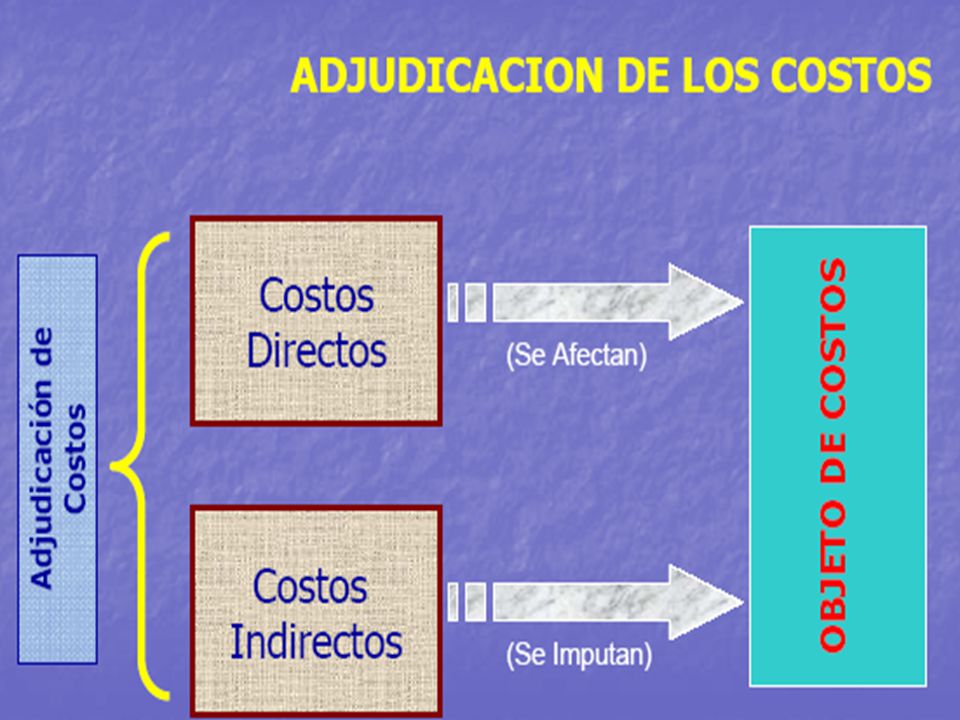 ADJUDICACION DE LOS COSTOS

Adjudicación de Costos

Costos Directos

(Se Afectan)

Costos Indirectos

(Se Imputan)

OBJETO DE COSTOS